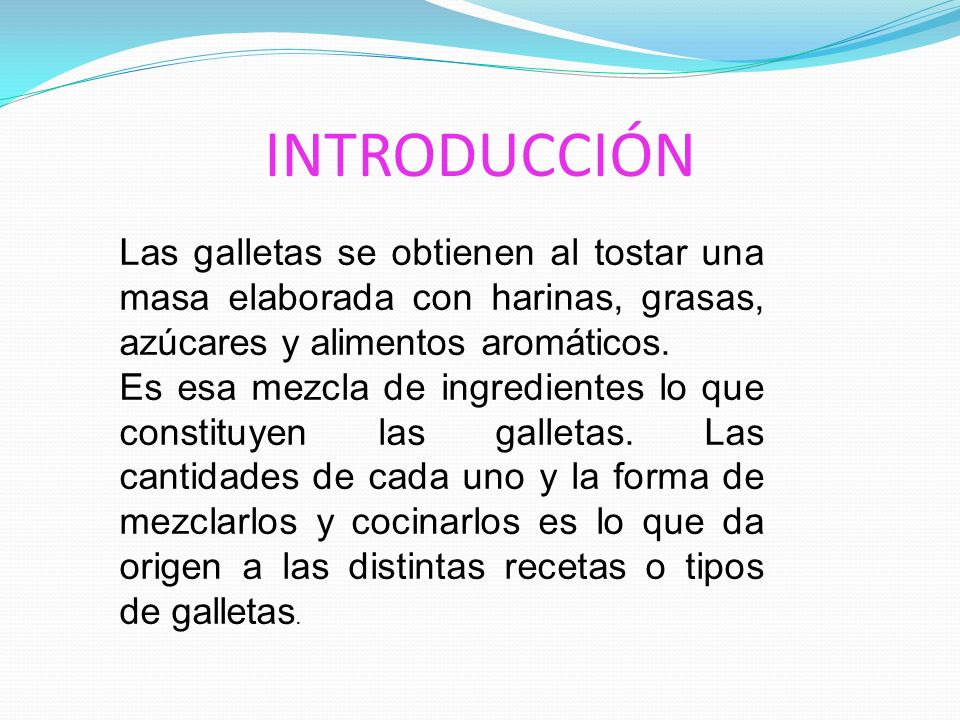 INTRODUCCIÓN

Las galletas se obtienen al tostar una masa elaborada con harinas, grasas, azúcares y alimentos aromáticos.
Es esa mezcla de ingredientes lo que constituyen las galletas. Las cantidades de cada uno y la forma de mezclarlos y cocinarlos es lo que da origen a las distintas recetas o tipos de galletas.